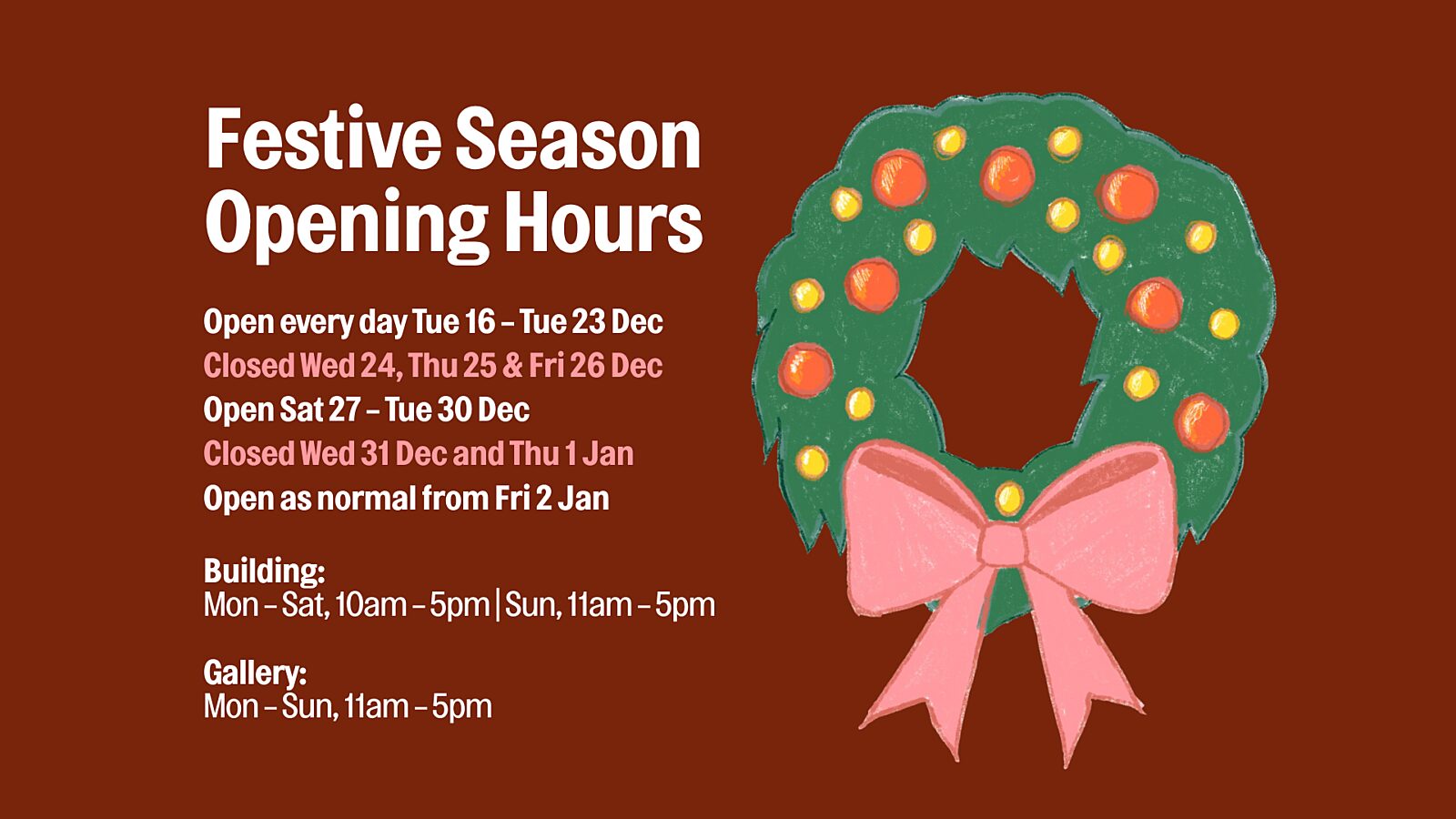 Festive Season Opening Hours

Open every day Tue 16 – Tue 23 Dec
Closed Wed 24, Thu 25 & Fri 26 Dec
Open Sat 27 – Tue 30 Dec
Closed Wed 31 Dec and Thu 1 Jan
Open as normal from Fri 2 Jan

Building:
Mon – Sat, 10am – 5pm | Sun, 11am – 5pm

Gallery:
Mon – Sun, 11am – 5pm